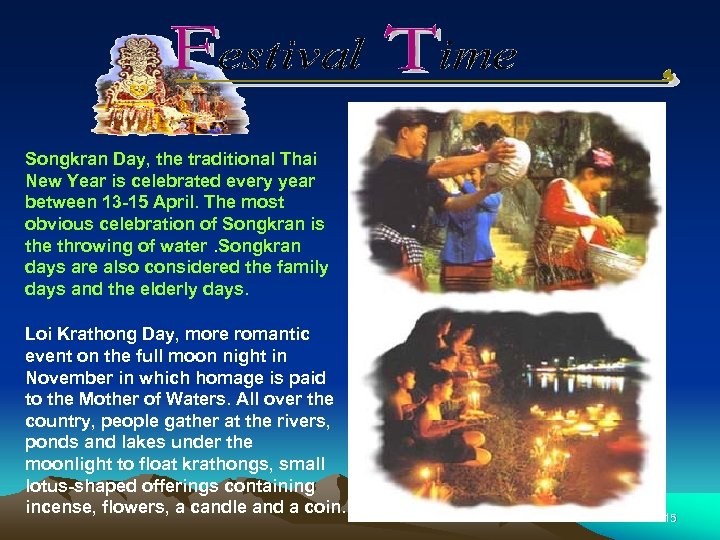 Festival Time

Songkran Day, the traditional Thai New Year is celebrated every year between 13-15 April. The most obvious celebration of Songkran is the throwing of water .Songkran days are also considered the family days and the elderly days.

Loi Krathong Day, more romantic event on the full moon night in November in which homage is paid to the Mother of Waters. All over the country, people gather at the rivers, ponds and lakes under the moonlight to float krathongs, small lotus-shaped offerings containing incense, flowers, a candle and a coin.

15